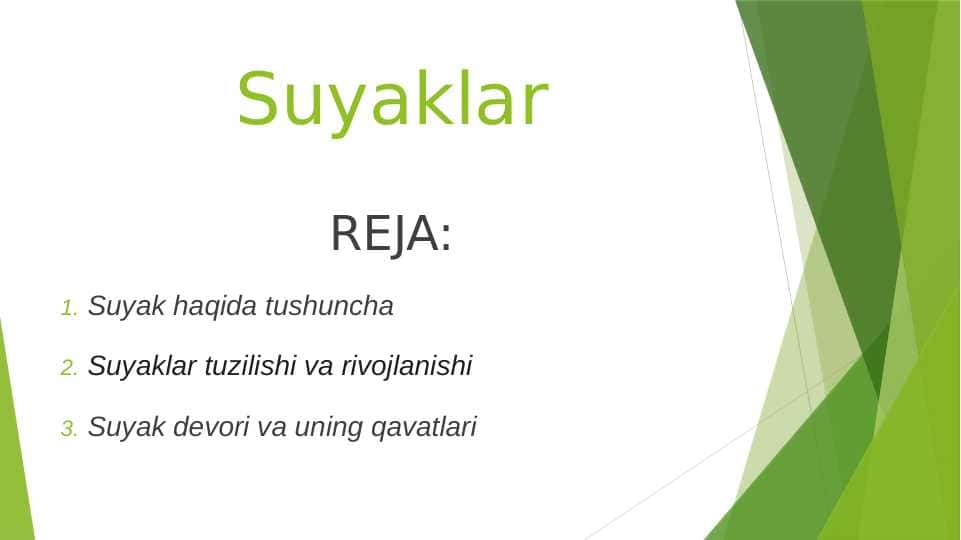 Suyaklar

REJA:

1. Suyak haqida tushuncha

2. Suyaklar tuzilishi va rivojlanishi

3. Suyak devori va uning qavatlari